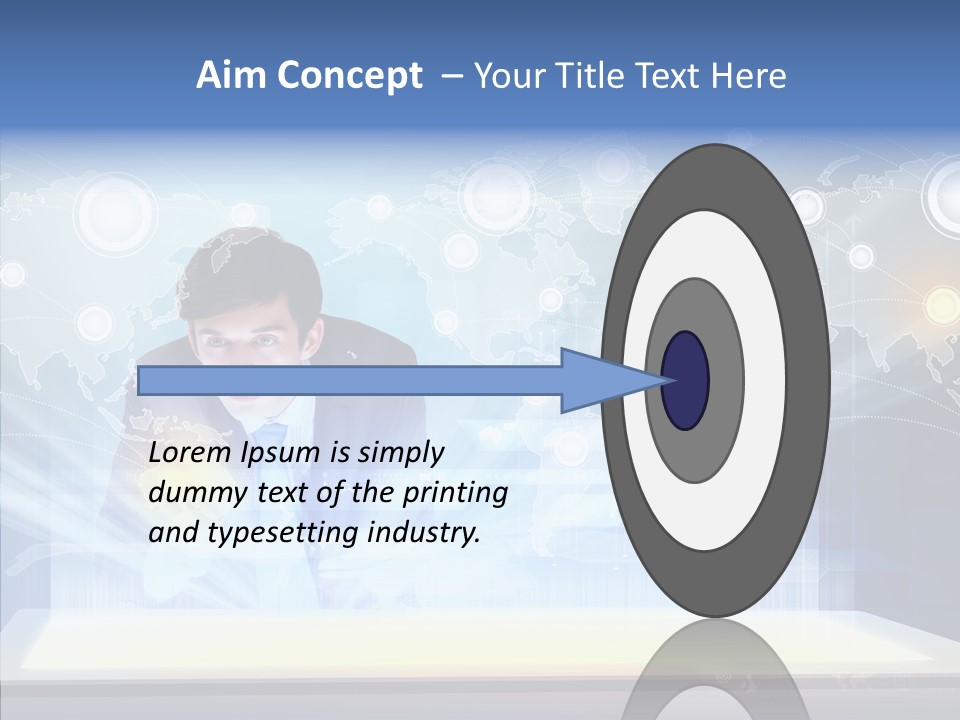 Aim Concept – Your Title Text Here

Lorem Ipsum is simply dummy text of the printing and typesetting industry.